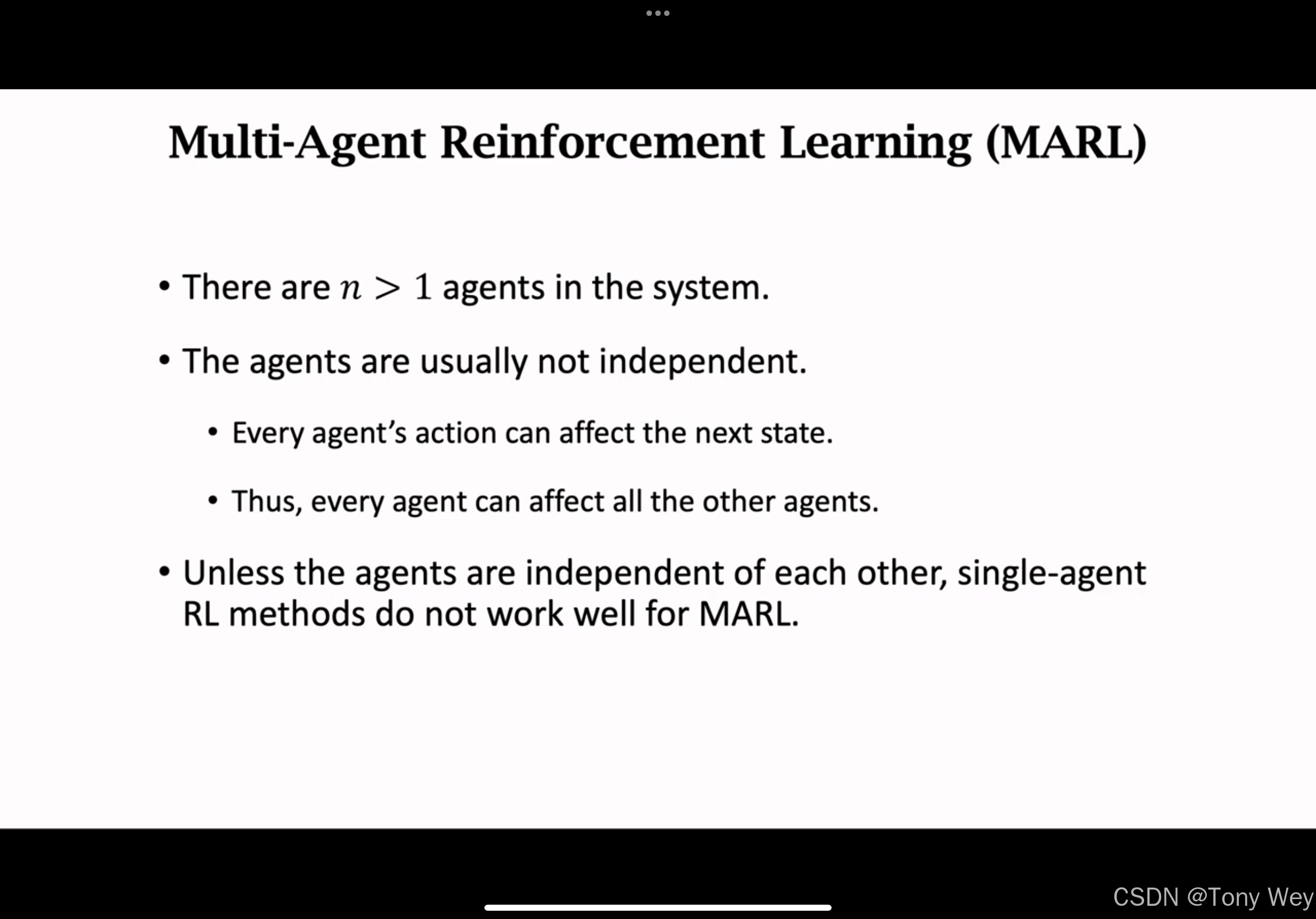 Multi-Agent Reinforcement Learning (MARL)

• There are $n > 1$ agents in the system.

• The agents are usually not independent.

  • Every agent's action can affect the next state.

  • Thus, every agent can affect all the other agents.

• Unless the agents are independent of each other, single-agent RL methods do not work well for MARL.

CSDN @Tony Wey